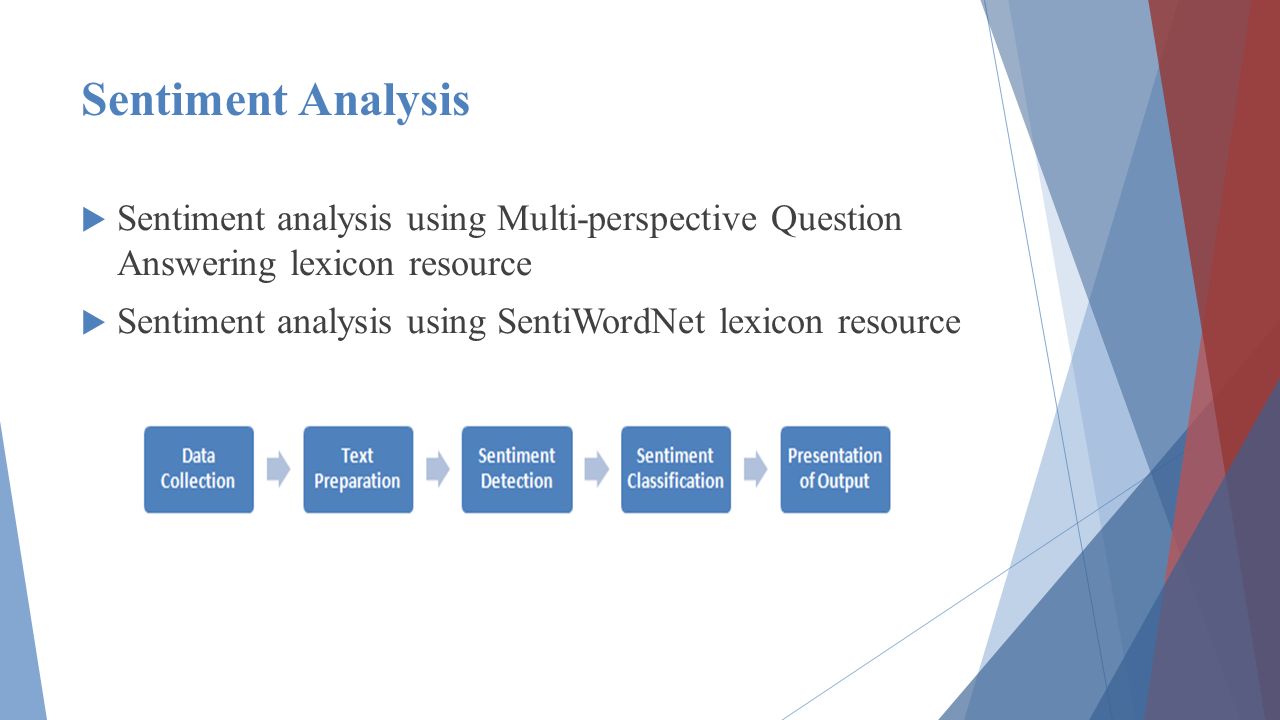 Sentiment Analysis

Sentiment analysis using Multi-perspective Question Answering lexicon resource

Sentiment analysis using SentiWordNet lexicon resource

Data Collection

Text Preparation

Sentiment Detection

Sentiment Classification

Presentation of Output